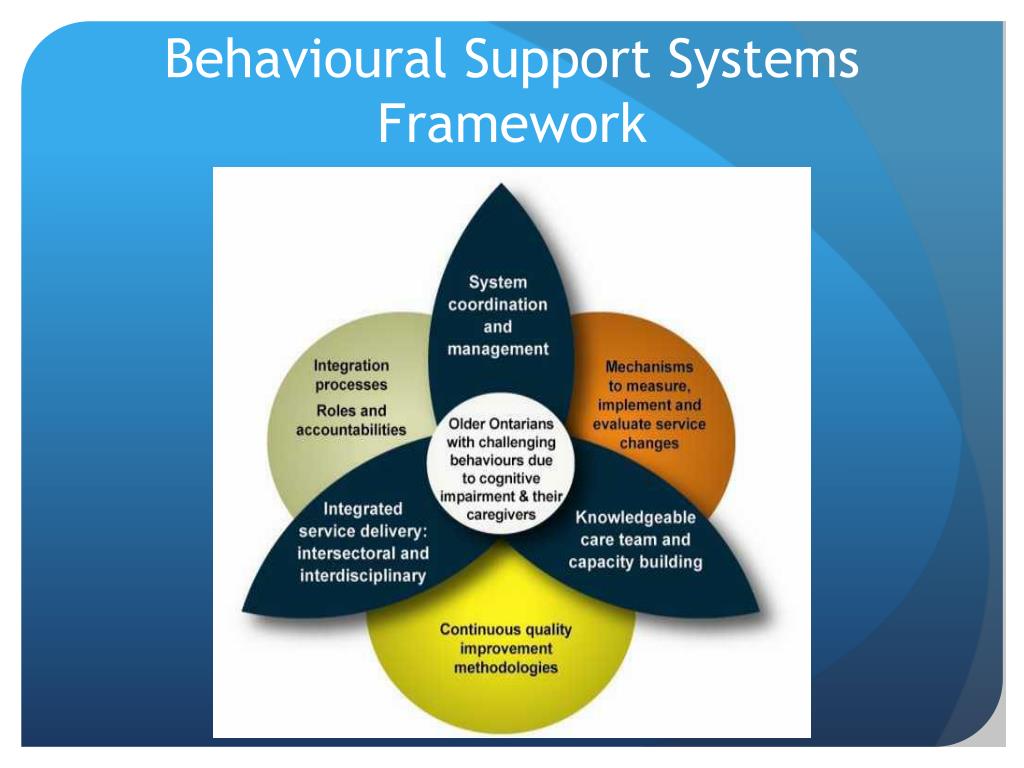 Behavioural Support Systems Framework

System coordination and management

Integration processes

Roles and accountabilities

Mechanisms to measure, implement and evaluate service changes

Older Ontarians with challenging behaviours due to cognitive impairment & their caregivers

Integrated service delivery: intersectoral and interdisciplinary

Knowledgeable care team and capacity building

Continuous quality improvement methodologies